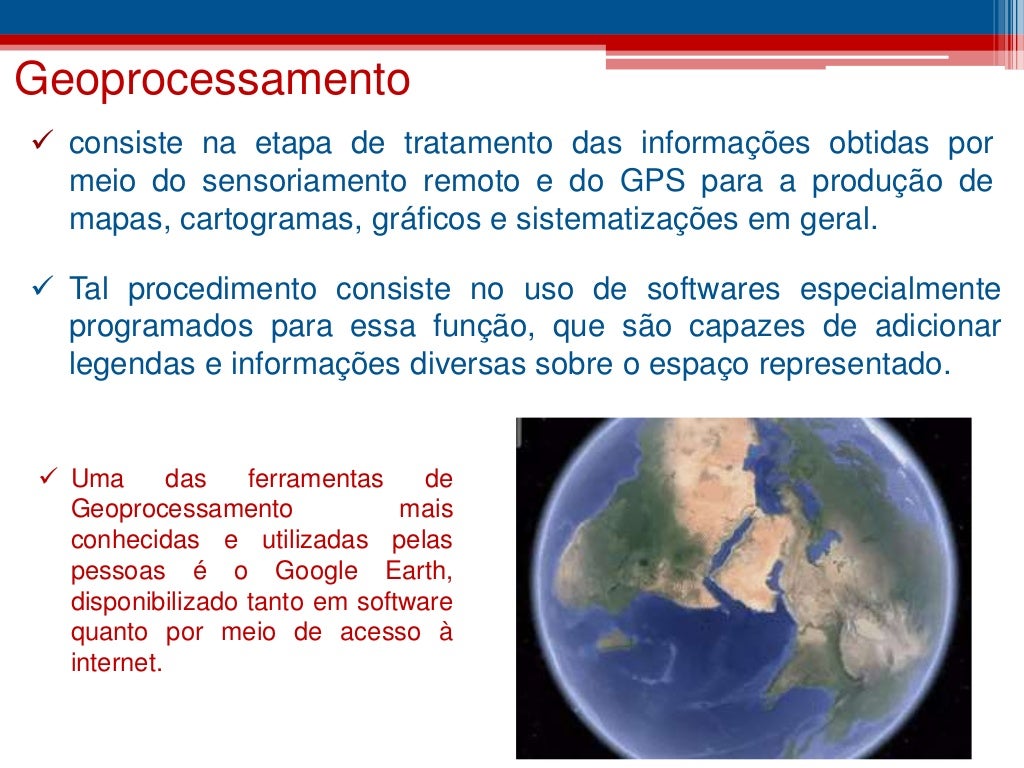 Geoprocessamento

✓ consiste na etapa de tratamento das informações obtidas por meio do sensoriamento remoto e do GPS para a produção de mapas, cartogramas, gráficos e sistematizações em geral.

✓ Tal procedimento consiste no uso de softwares especialmente programados para essa função, que são capazes de adicionar legendas e informações diversas sobre o espaço representado.

✓ Uma das ferramentas de Geoprocessamento mais conhecidas e utilizadas pelas pessoas é o Google Earth, disponibilizado tanto em software quanto por meio de acesso à internet.